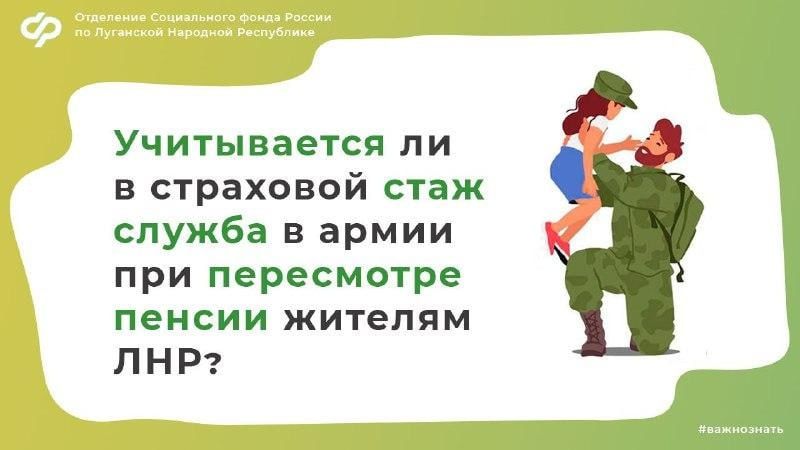 Отделение Социального фонда России по Луганской Народной Республике

Учитывается ли в страховой стаж служба в армии при пересмотре пенсии жителям ЛНР?

#важнознать